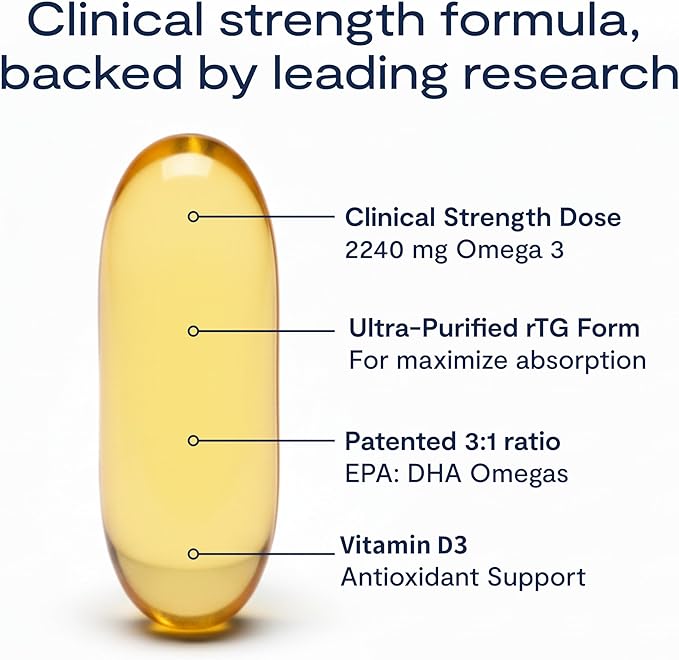 Clinical strength formula, backed by leading research

Clinical Strength Dose
2240 mg Omega 3

Ultra-Purified rTG Form
For maximize absorption

Patented 3:1 ratio
EPA: DHA Omegas

Vitamin D3
Antioxidant Support